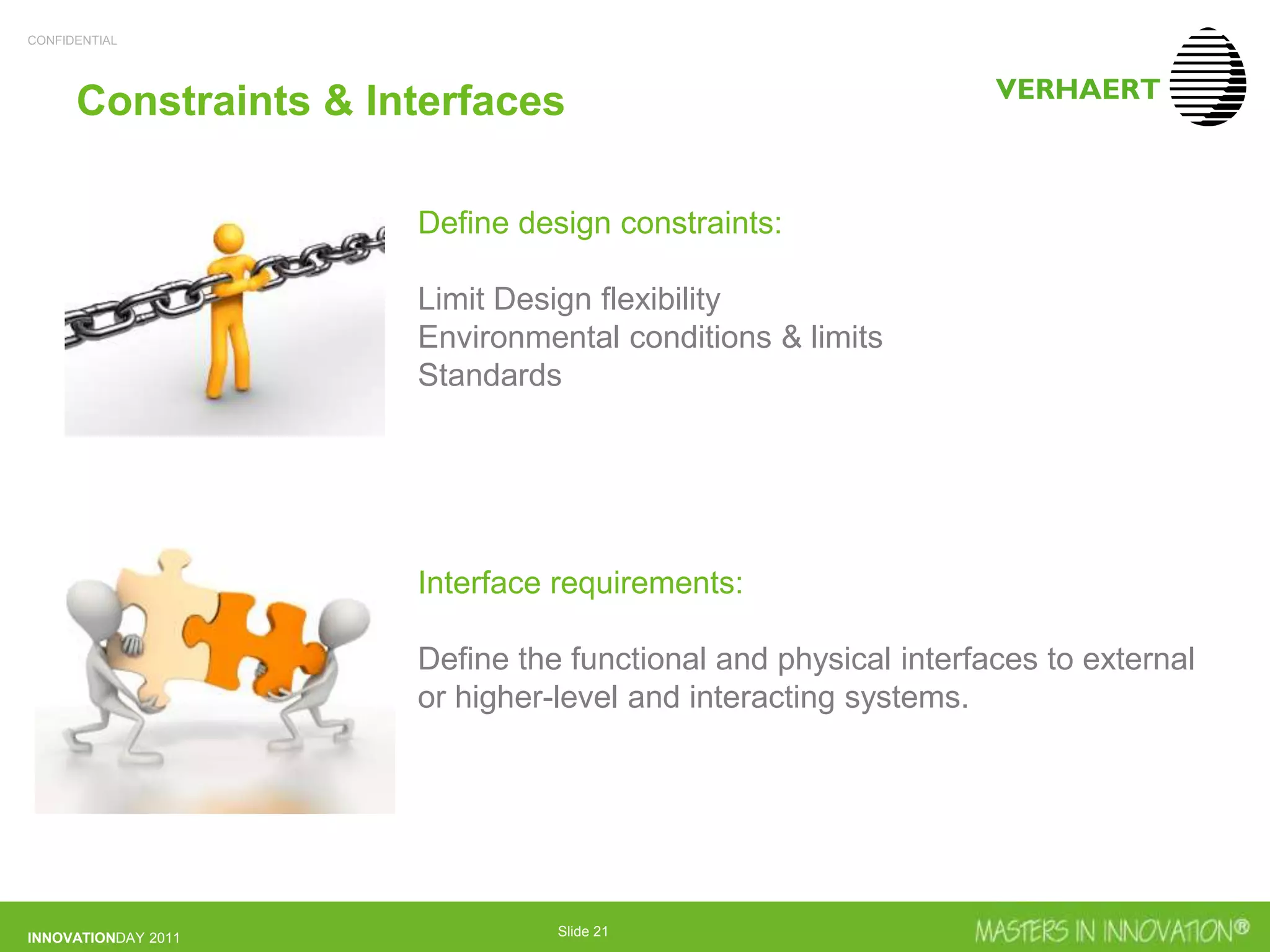 CONFIDENTIAL

Constraints & Interfaces

VERHAERT

Define design constraints:

Limit Design flexibility
Environmental conditions & limits
Standards

Interface requirements:

Define the functional and physical interfaces to external or higher-level and interacting systems.

INNOVATIONDAY 2011

Slide 21

MASTERS IN INNOVATION®